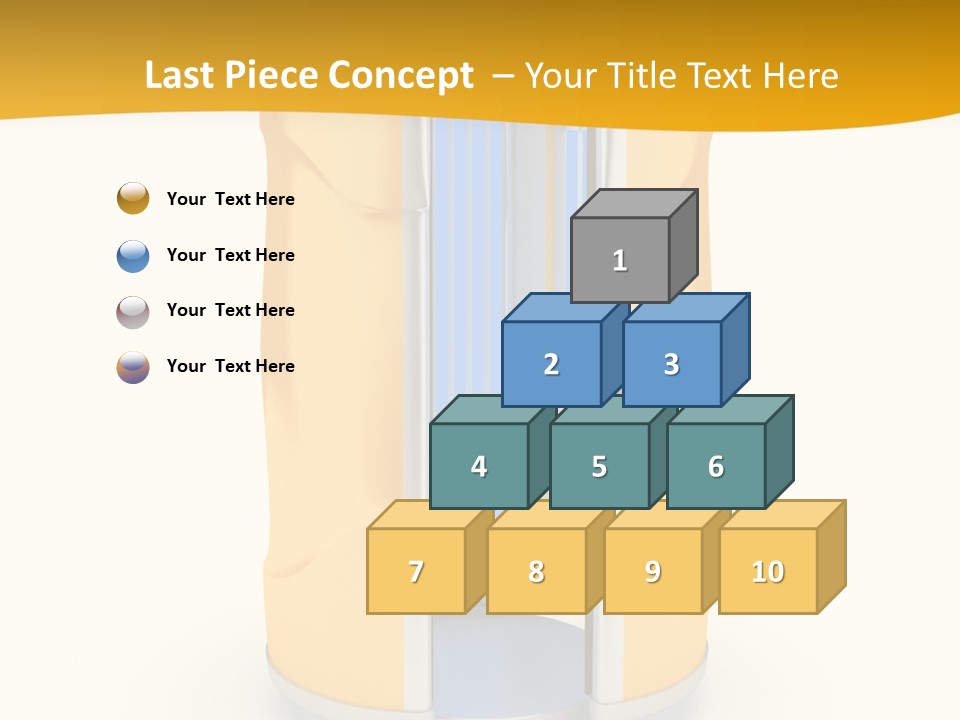 Last Piece Concept – Your Title Text Here

Your Text Here

Your Text Here

Your Text Here

Your Text Here

1

2 3

4 5 6

7 8 9 10